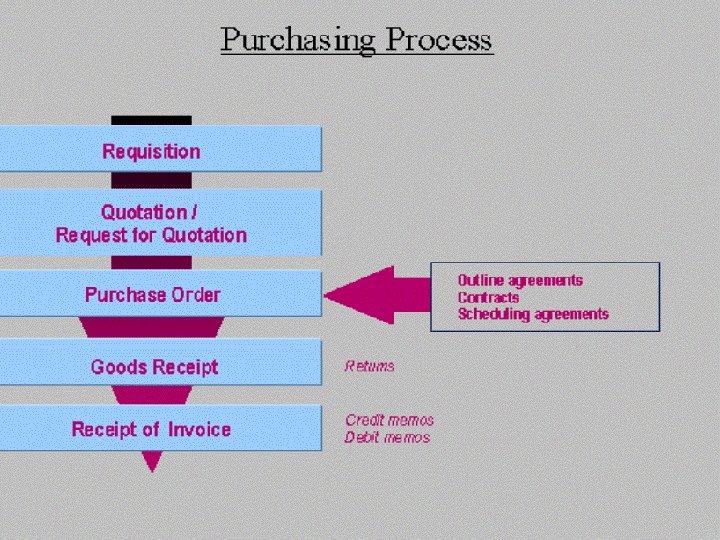 Purchasing Process

Requisition

Quotation / Request for Quotation

Purchase Order

Outline agreements
Contracts
Scheduling agreements

Goods Receipt

Returns

Receipt of Invoice

Credit memos
Debit memos